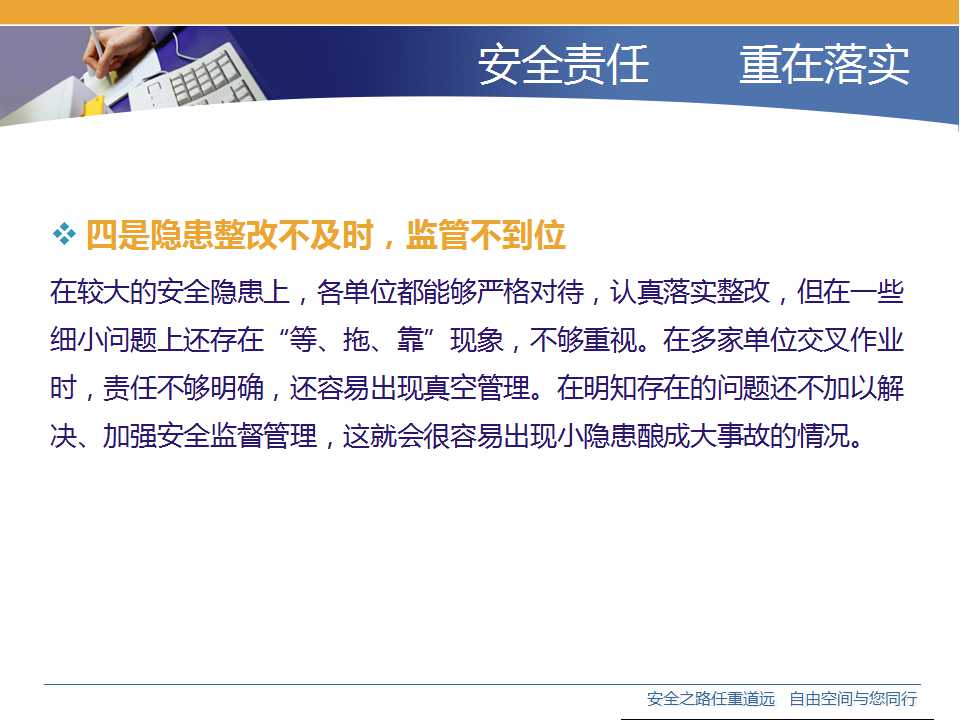 安全责任　　重在落实

❖ 四是隐患整改不及时，监管不到位

在较大的安全隐患上，各单位都能够严格对待，认真落实整改，但在一些细小问题上还存在“等、拖、靠”现象，不够重视。在多家单位交叉作业时，责任不够明确，还容易出现真空管理。在明知存在的问题还不加以解决、加强安全监督管理，这就会很容易出现小隐患酿成大事故的情况。

安全之路任重道远　自由空间与您同行